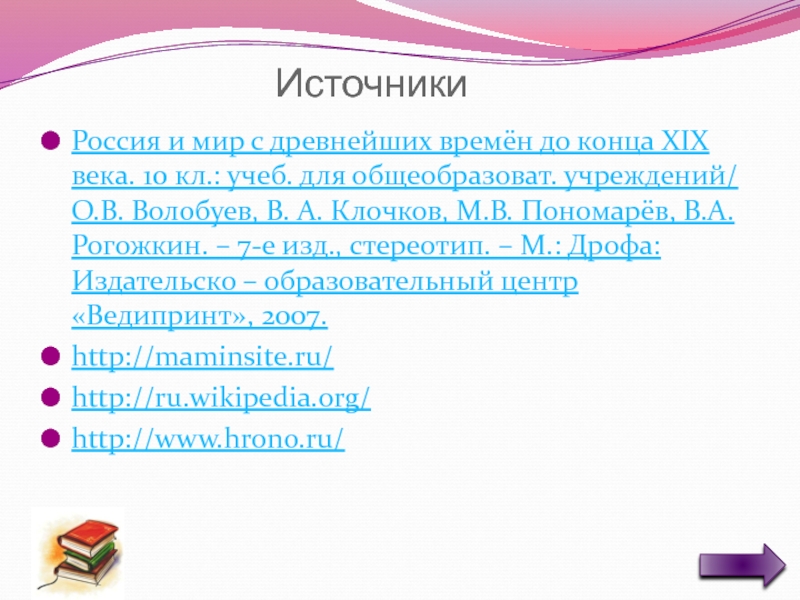 Источники

Россия и мир с древнейших времён до конца XIX века. 10 кл.: учеб. для общеобразоват. учреждений/ О.В. Волобуев, В. А. Клочков, М.В. Пономарёв, В.А. Рогожкин. – 7-е изд., стереотип. – М.: Дрофа: Издательско – образовательный центр «Ведипринт», 2007.

http://maminsite.ru/

http://ru.wikipedia.org/

http://www.hrono.ru/